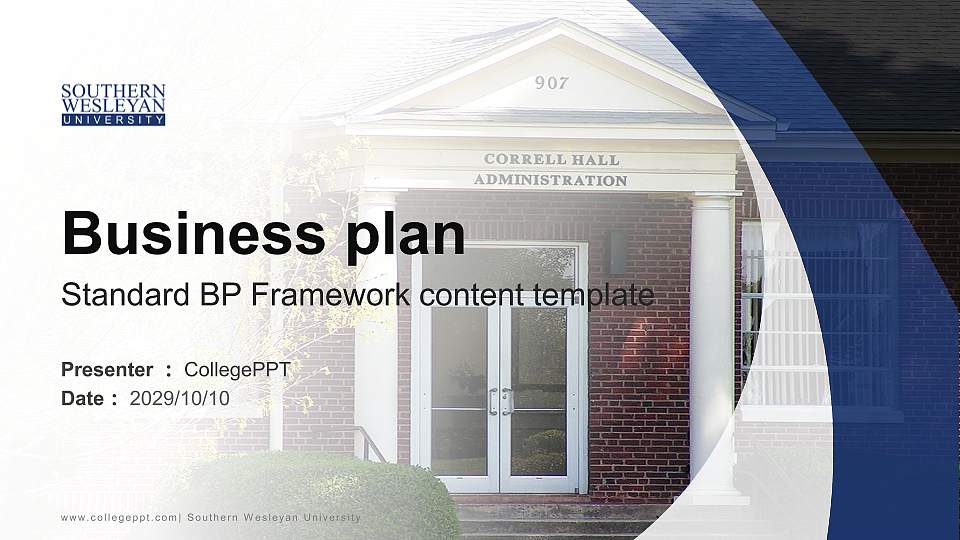 SOUTHERN
WESLEYAN
UNIVERSITY

907

CORRELL HALL
ADMINISTRATION

Business plan

Standard BP Framework content template

Presenter : CollegePPT
Date : 2029/10/10

www.collegeppt.com| Southern Wesleyan University